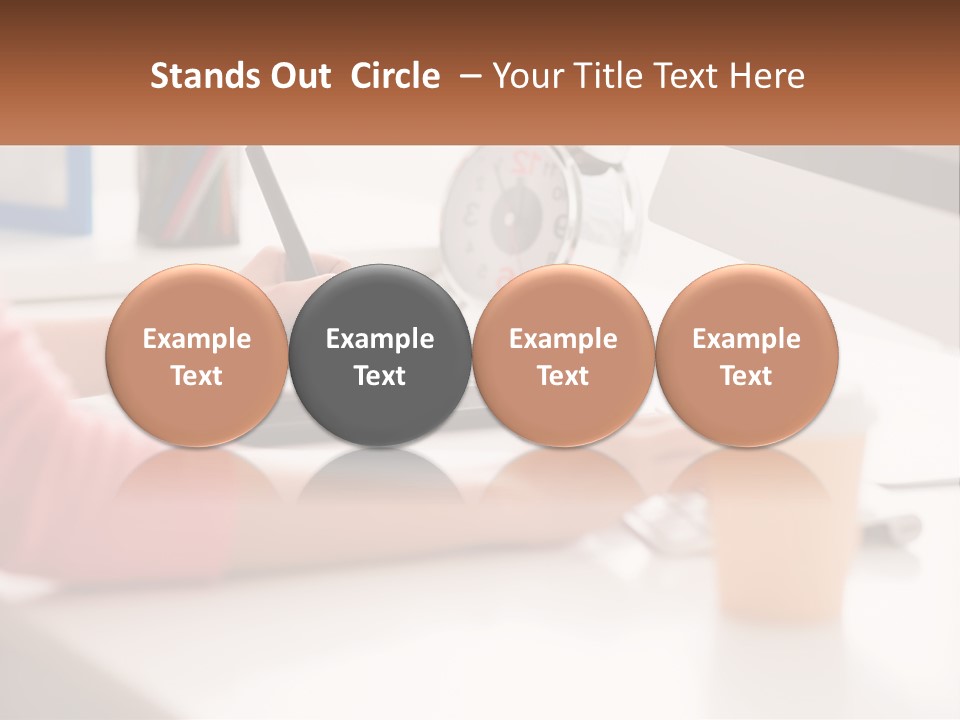 Stands Out Circle – Your Title Text Here

Example Text

Example Text

Example Text

Example Text